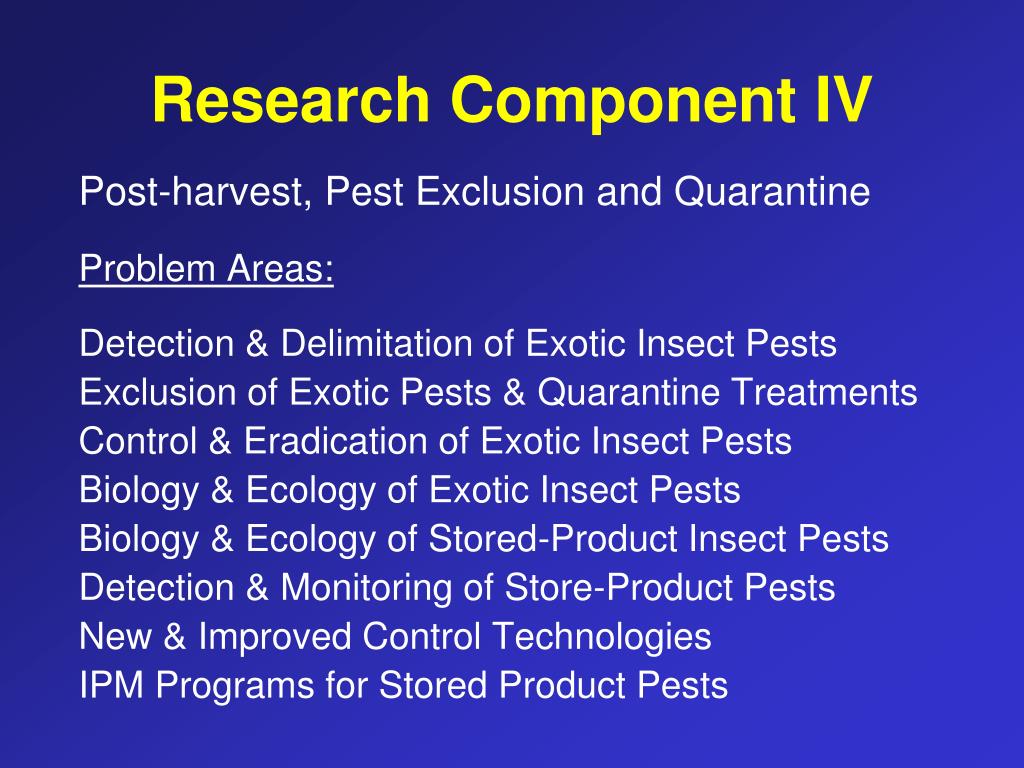 Research Component IV

Post-harvest, Pest Exclusion and Quarantine

Problem Areas:

Detection & Delimitation of Exotic Insect Pests
Exclusion of Exotic Pests & Quarantine Treatments
Control & Eradication of Exotic Insect Pests
Biology & Ecology of Exotic Insect Pests
Biology & Ecology of Stored-Product Insect Pests
Detection & Monitoring of Store-Product Pests
New & Improved Control Technologies
IPM Programs for Stored Product Pests